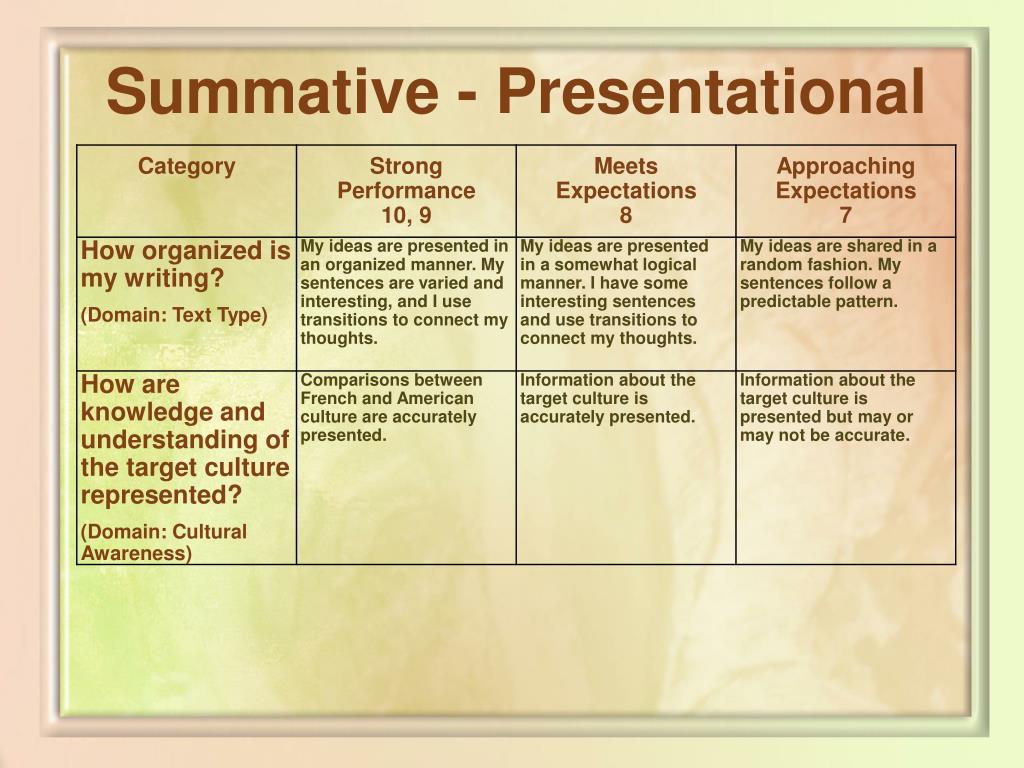 Summative - Presentational

| Category | Strong Performance 10, 9 | Meets Expectations 8 | Approaching Expectations 7 |
|---|---|---|---|
| How organized is my writing? (Domain: Text Type) | My ideas are presented in an organized manner. My sentences are varied and interesting, and I use transitions to connect my thoughts. | My ideas are presented in a somewhat logical manner. I have some interesting sentences and use transitions to connect my thoughts. | My ideas are shared in a random fashion. My sentences follow a predictable pattern. |
| How are knowledge and understanding of the target culture represented? (Domain: Cultural Awareness) | Comparisons between French and American culture are accurately presented. | Information about the target culture is accurately presented. | Information about the target culture is presented but may or may not be accurate. |